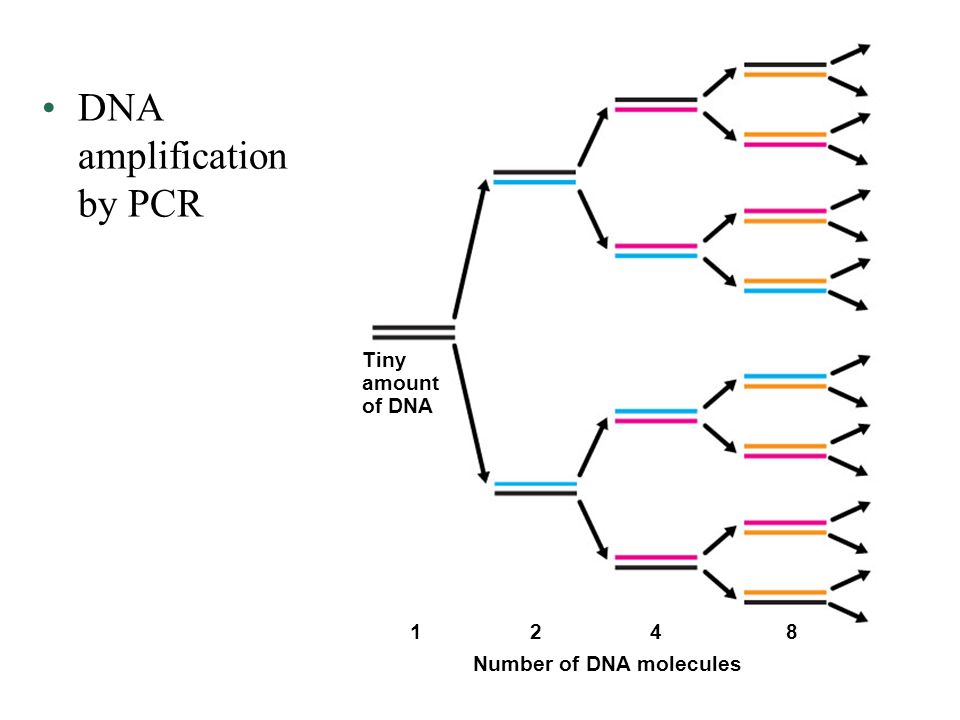 • DNA amplification by PCR

Tiny amount of DNA

1

2

4

8

Number of DNA molecules